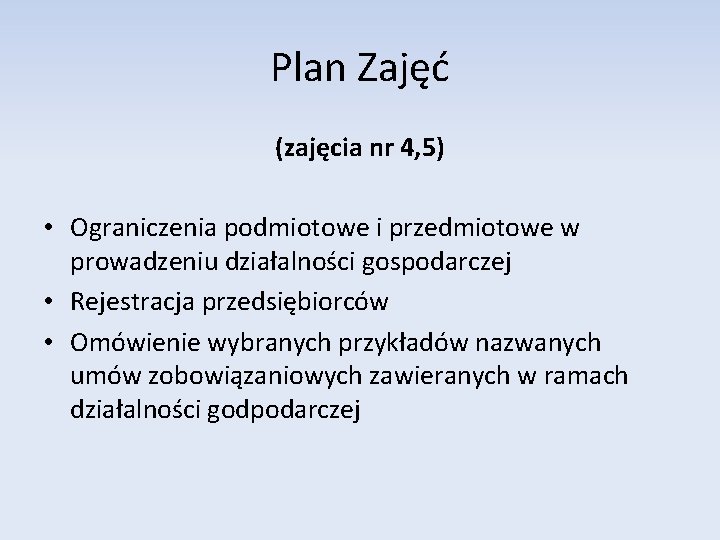 Plan Zajęć

(zajęcia nr 4,5)

• Ograniczenia podmiotowe i przedmiotowe w prowadzeniu działalności gospodarczej
• Rejestracja przedsiębiorców
• Omówienie wybranych przykładów nazwanych umów zobowiązaniowych zawieranych w ramach działalności godpodarczej